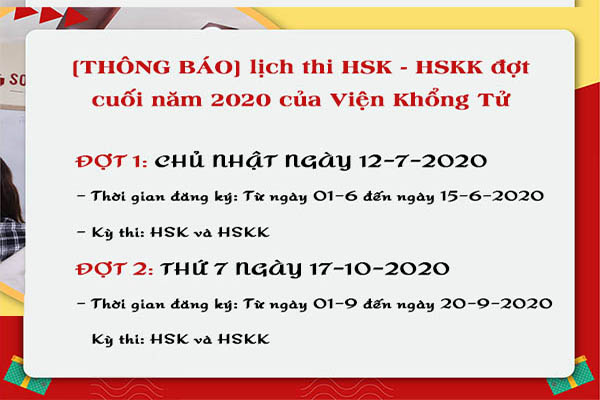 [THÔNG BÁO] lịch thi HSK - HSKK đợt cuối năm 2020 của Viện Khổng Tử

ĐỢT 1: CHỦ NHẬT NGÀY 12-7-2020

- Thời gian đăng ký: Từ ngày 01-6 đến ngày 15-6-2020

- Kỳ thi: HSK và HSKK

ĐỢT 2: THỨ 7 NGÀY 17-10-2020

- Thời gian đăng ký: Từ ngày 01-9 đến ngày 20-9-2020

Kỳ thi: HSK và HSKK